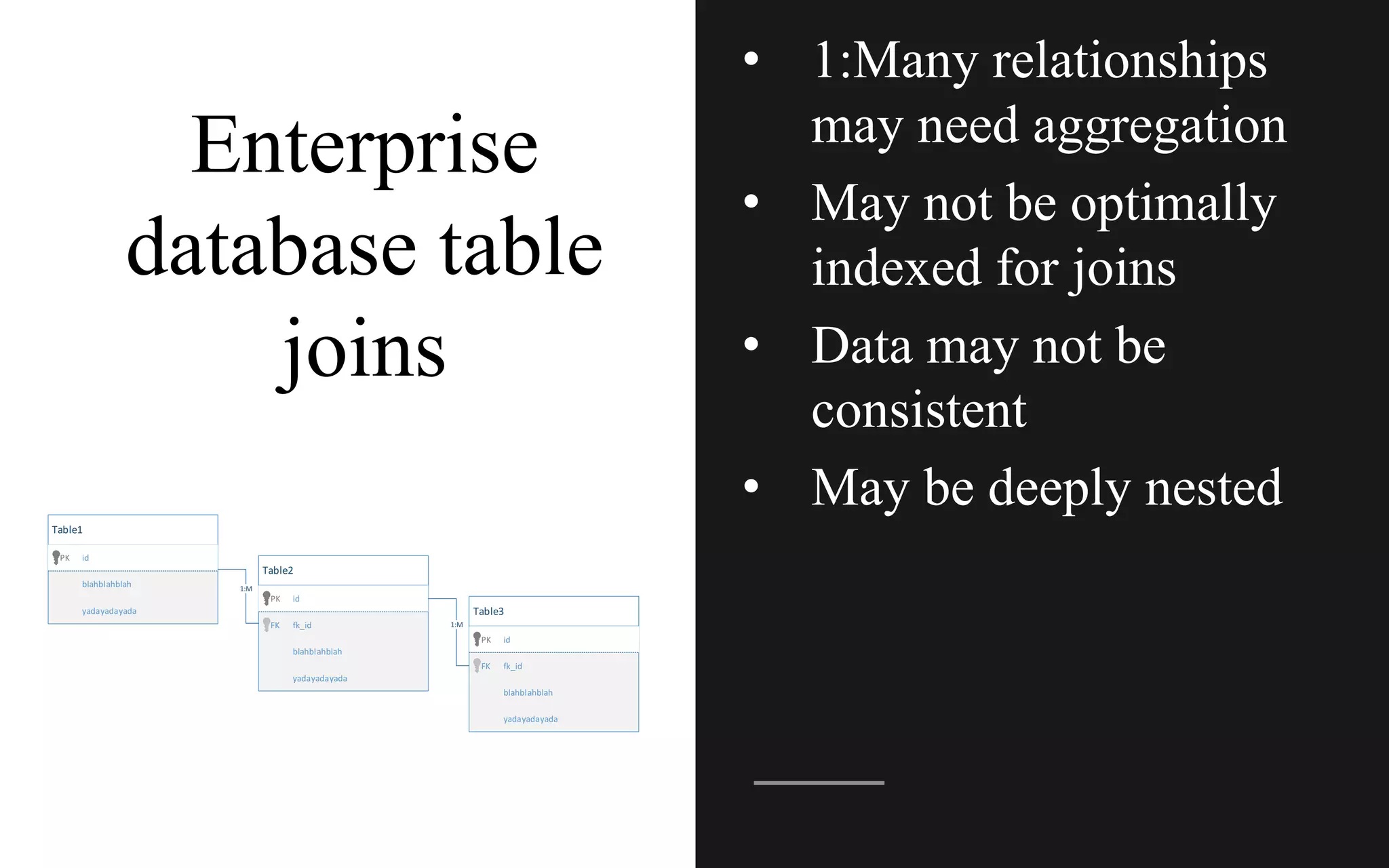 Enterprise database table joins

Table1
PK id
blahblahblah
yadayadayada

1:M

Table2
PK id
FK fk_id
blahblahblah
yadayadayada

1:M

Table3
PK id
FK fk_id
blahblahblah
yadayadayada

• 1:Many relationships may need aggregation
• May not be optimally indexed for joins
• Data may not be consistent
• May be deeply nested